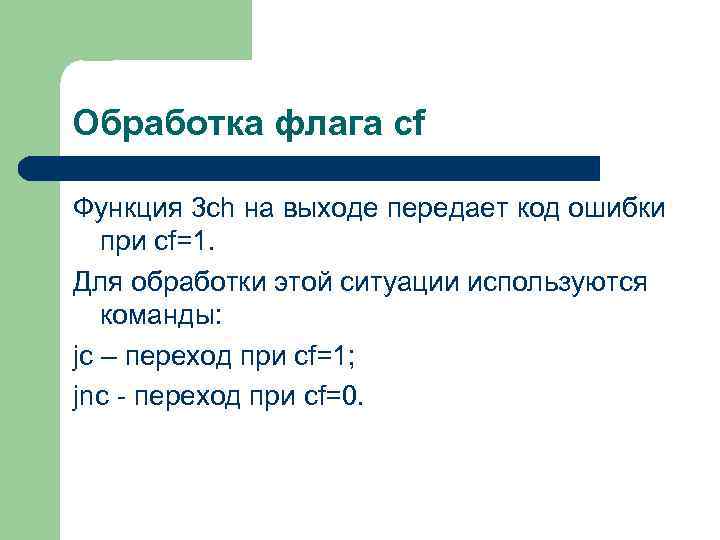 Обработка флага cf

Функция 3ch на выходе передает код ошибки при cf=1.

Для обработки этой ситуации используются команды:

jc – переход при cf=1;

jnc - переход при cf=0.